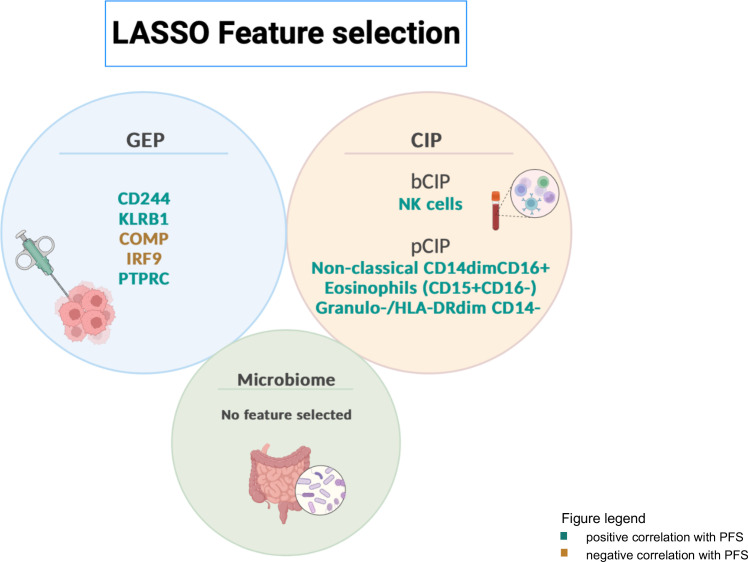 LASSO Feature selection

GEP

CD244
KLRB1
COMP
IRF9
PTPRC

CIP

bCIP
NK cells

pCIP
Non-classical CD14dimCD16+
Eosinophils (CD15+CD16-)
Granulo-/HLA-DRdim CD14-

Microbiome

No feature selected

Figure legend
positive correlation with PFS
negative correlation with PFS